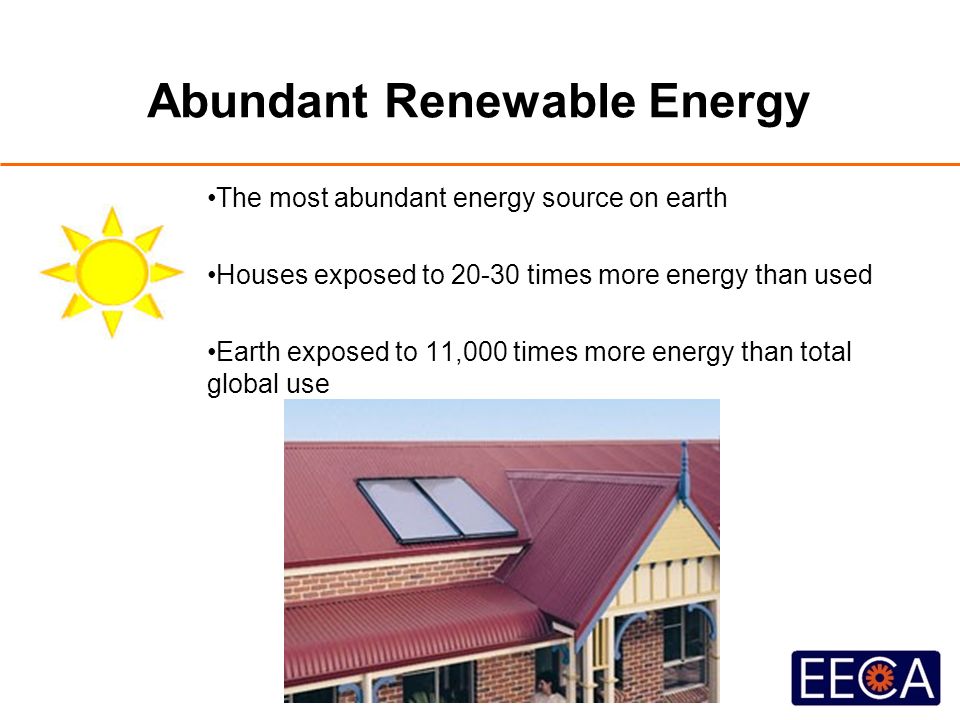 Abundant Renewable Energy

•The most abundant energy source on earth

•Houses exposed to 20-30 times more energy than used

•Earth exposed to 11,000 times more energy than total global use

EECA